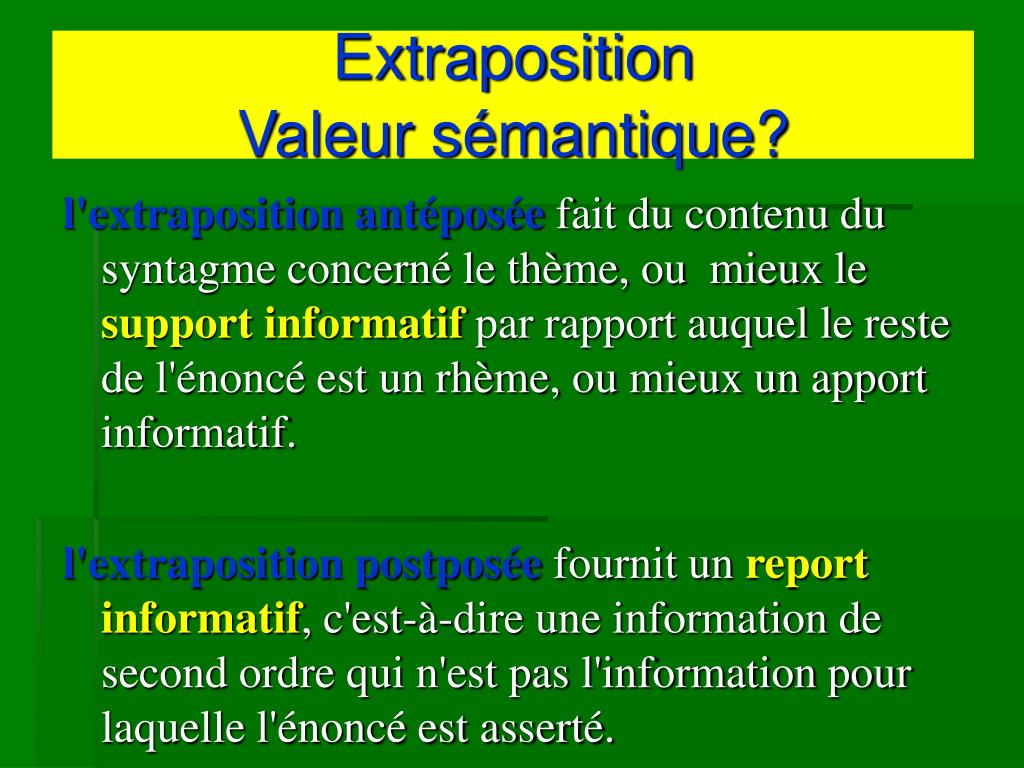 Extraposition
Valeur sémantique?

l'extraposition antéposée fait du contenu du syntagme concerné le thème, ou mieux le support informatif par rapport auquel le reste de l'énoncé est un rhème, ou mieux un apport informatif.

l'extraposition postposée fournit un report informatif, c'est-à-dire une information de second ordre qui n'est pas l'information pour laquelle l'énoncé est asserté.